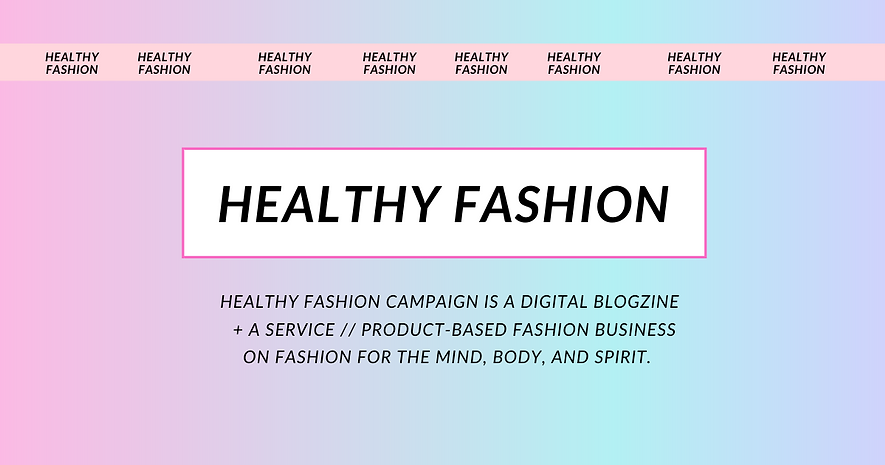 HEALTHY FASHION HEALTHY FASHION HEALTHY FASHION HEALTHY FASHION HEALTHY FASHION HEALTHY FASHION HEALTHY FASHION HEALTHY FASHION

HEALTHY FASHION

HEALTHY FASHION CAMPAIGN IS A DIGITAL BLOGZINE + A SERVICE // PRODUCT-BASED FASHION BUSINESS ON FASHION FOR THE MIND, BODY, AND SPIRIT.